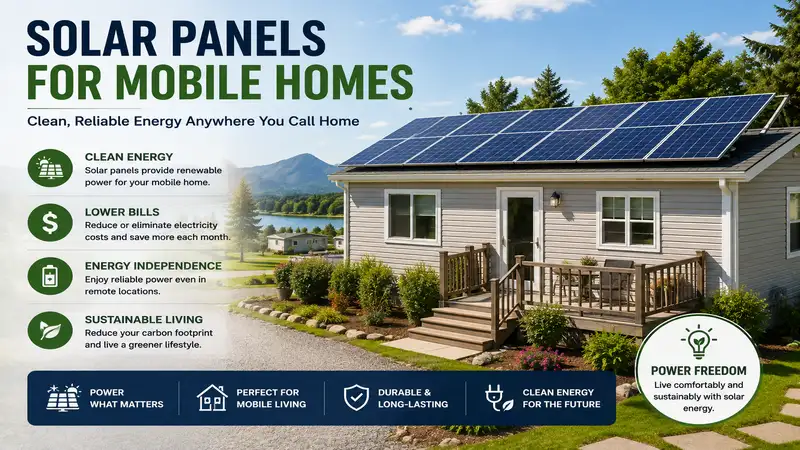 SOLAR PANELS
FOR MOBILE HOMES

Clean, Reliable Energy Anywhere You Call Home

CLEAN ENERGY
Solar panels provide renewable power for your mobile home.

LOWER BILLS
Reduce or eliminate electricity costs and save more each month.

ENERGY INDEPENDENCE
Enjoy reliable power even in remote locations.

SUSTAINABLE LIVING
Reduce your carbon footprint and live a greener lifestyle.

POWER WHAT MATTERS

PERFECT FOR MOBILE LIVING

DURABLE & LONG-LASTING

CLEAN ENERGY FOR THE FUTURE

POWER FREEDOM
Live comfortably and sustainably with solar energy.